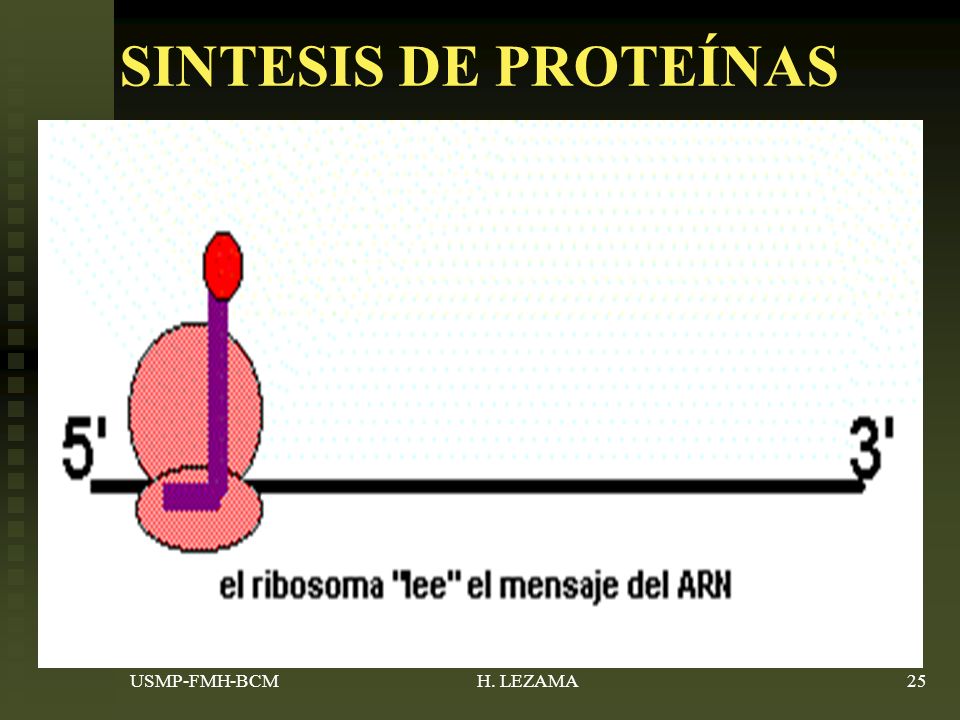 SINTESIS DE PROTEÍNAS

5'

3'

el ribosoma "lee" el mensaje del ARN

USMP-FMH-BCM

H. LEZAMA

25